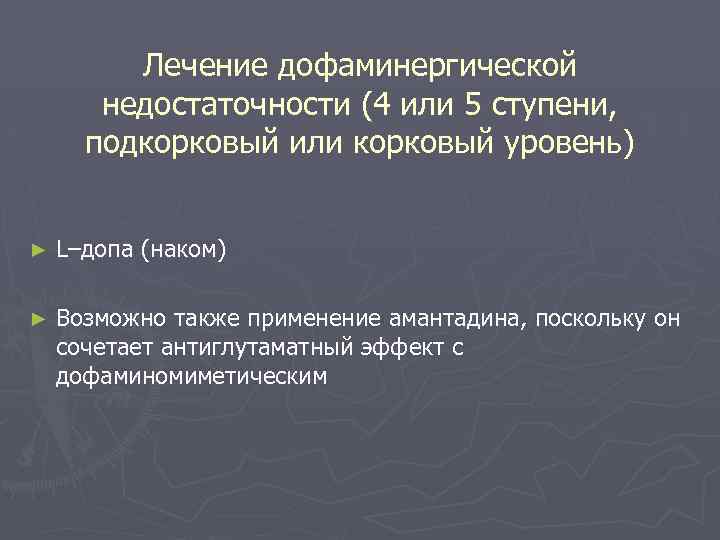 Лечение дофаминергической недостаточности (4 или 5 ступени, подкорковый или корковый уровень)

► L–допа (наком)

► Возможно также применение амантадина, поскольку он сочетает антиглутаматный эффект с дофаминомиметическим